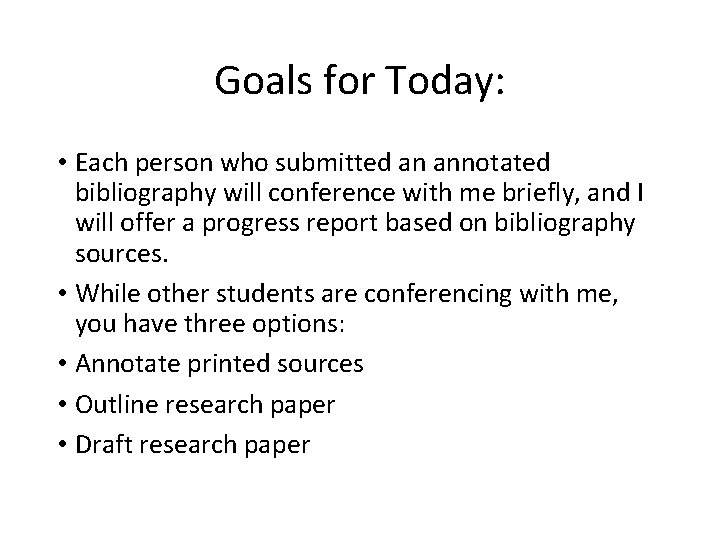 Goals for Today:

• Each person who submitted an annotated bibliography will conference with me briefly, and I will offer a progress report based on bibliography sources.

• While other students are conferencing with me, you have three options:

• Annotate printed sources

• Outline research paper

• Draft research paper